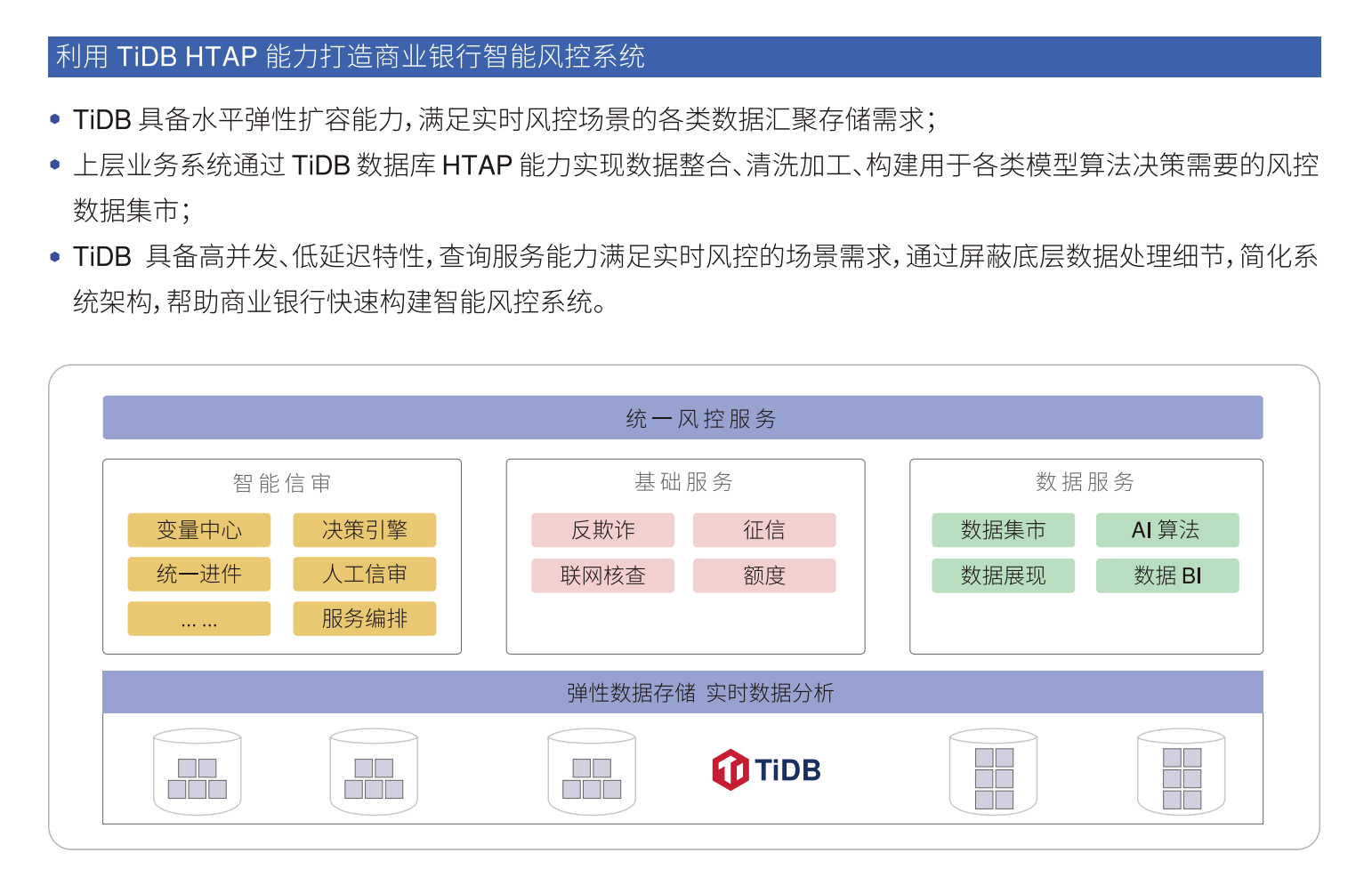 利用 TiDB HTAP 能力打造商业银行智能风控系统

• TiDB 具备水平弹性扩容能力，满足实时风控场景的各类数据汇聚存储需求；

• 上层业务系统通过 TiDB 数据库 HTAP 能力实现数据整合、清洗加工、构建用于各类模型算法决策需要的风控数据集市；

• TiDB 具备高并发、低延迟特性，查询服务能力满足实时风控的场景需求，通过屏蔽底层数据处理细节，简化系统架构，帮助商业银行快速构建智能风控系统。

统一风控服务

智能信审

变量中心

决策引擎

统一进件

人工信审

... ...

服务编排

基础服务

反欺诈

征信

联网核查

额度

数据服务

数据集市

AI 算法

数据展现

数据 BI

弹性数据存储 实时数据分析

TiDB